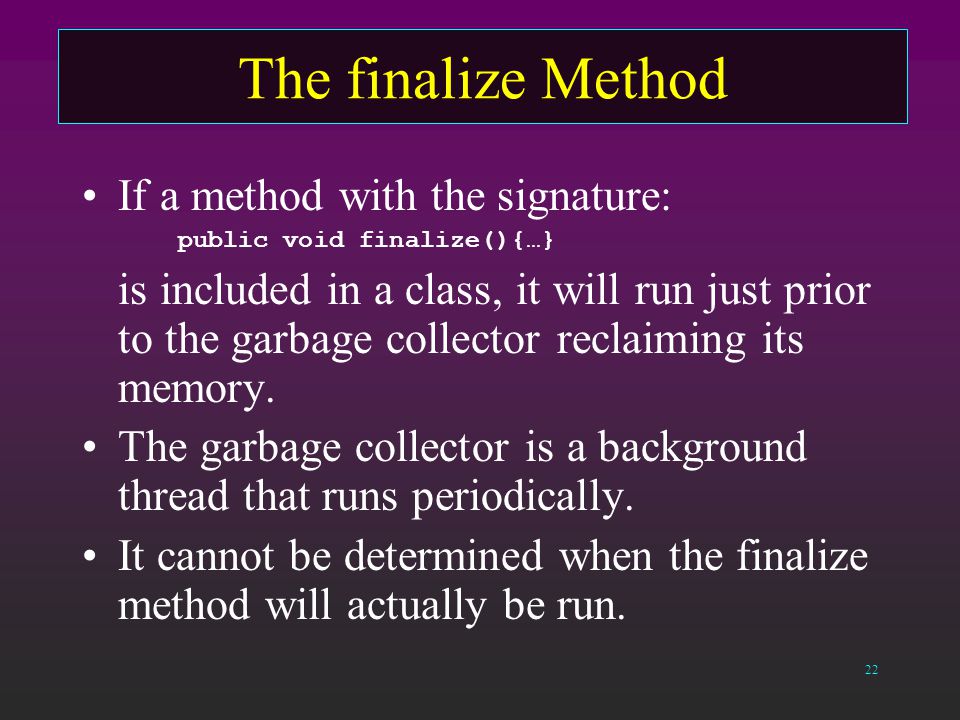 The finalize Method

• If a method with the signature:

public void finalize(){…}

is included in a class, it will run just prior to the garbage collector reclaiming its memory.

• The garbage collector is a background thread that runs periodically.

• It cannot be determined when the finalize method will actually be run.

22